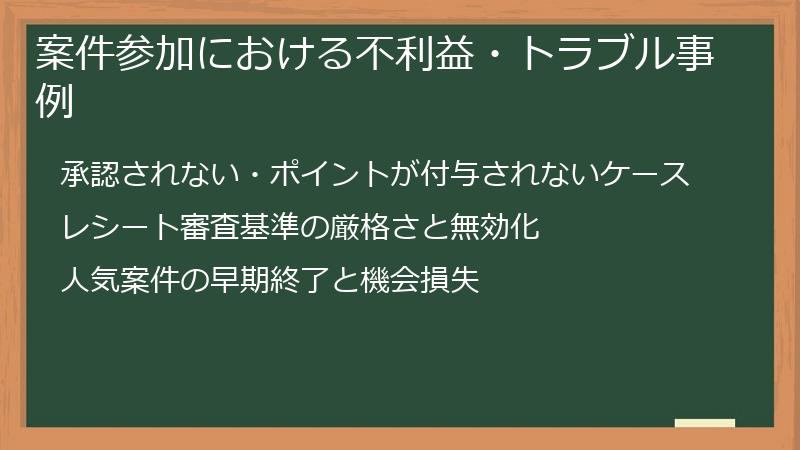 案件参加における不利益・トラブル事例

承認されない・ポイントが付与されないケース

レシート審査基準の厳格さと無効化

人気案件の早期終了と機会損失